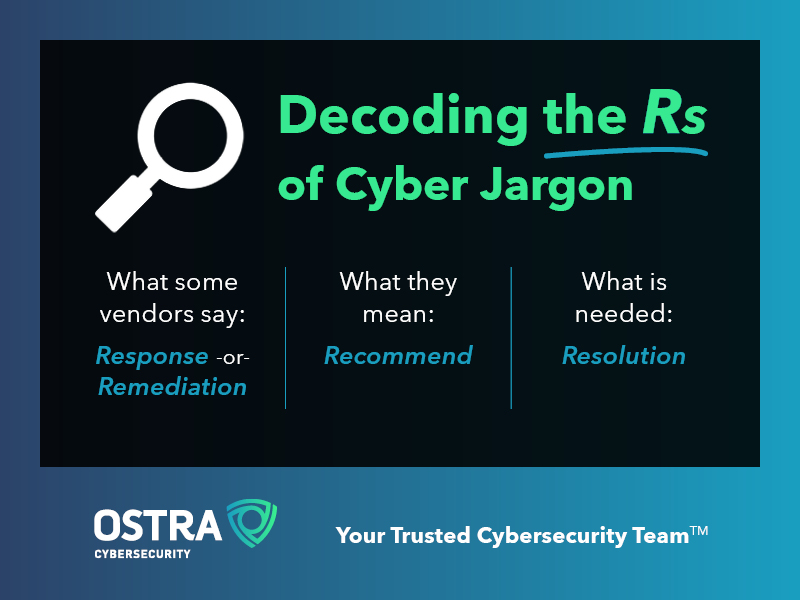 Decoding the Rs of Cyber Jargon

What some vendors say:
Response -or- Remediation

What they mean:
Recommend

What is needed:
Resolution

OSTRA
CYBERSECURITY

Your Trusted Cybersecurity Team™